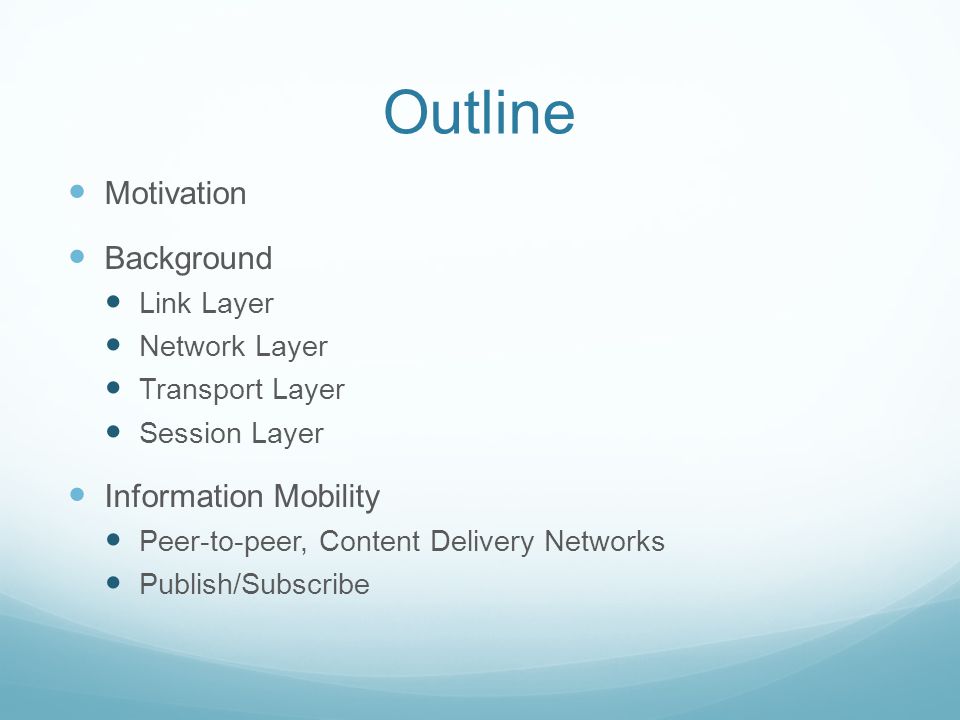 Outline

- Motivation
- Background
  - Link Layer
  - Network Layer
  - Transport Layer
  - Session Layer
- Information Mobility
  - Peer-to-peer, Content Delivery Networks
  - Publish/Subscribe